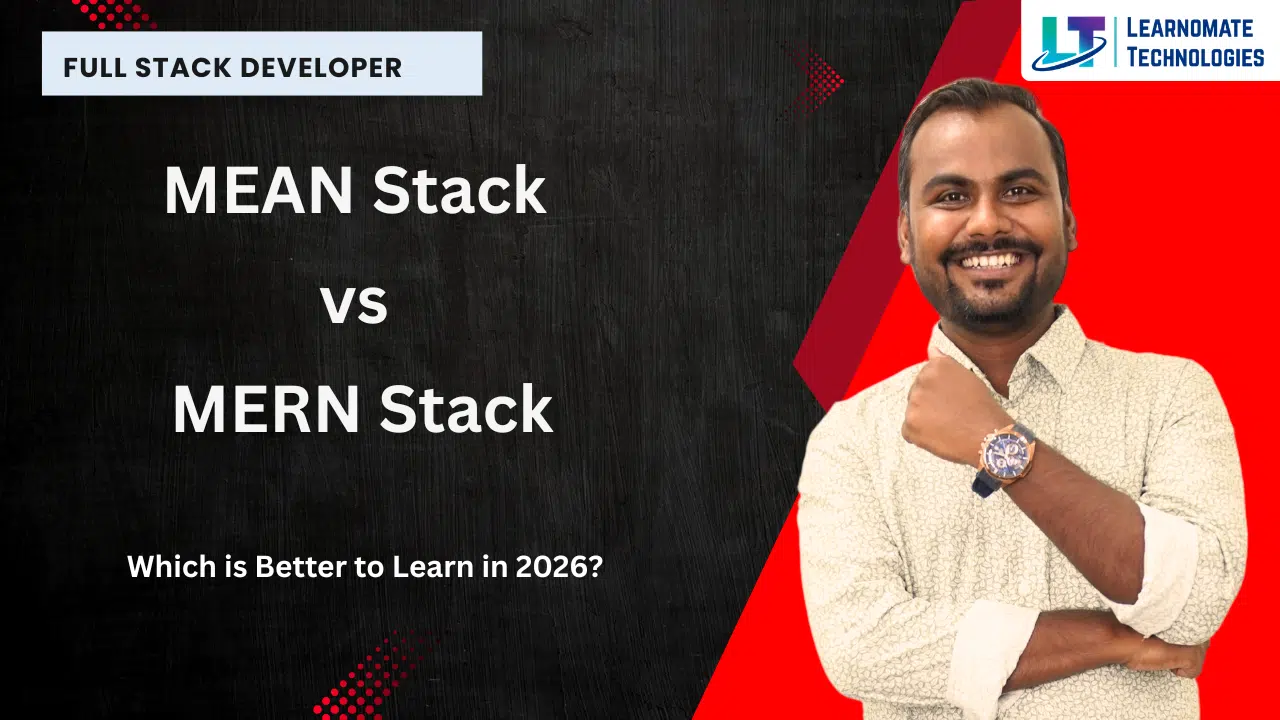 FULL STACK DEVELOPER

LT LEARNOMATE TECHNOLOGIES

MEAN Stack

vs

MERN Stack

Which is Better to Learn in 2026?